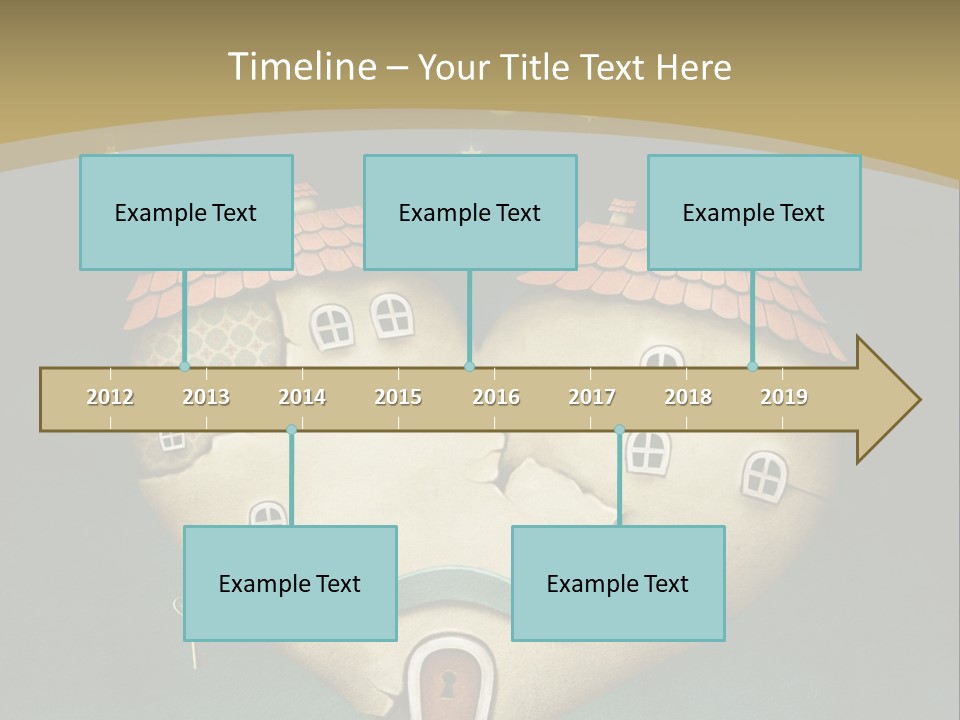 Timeline – Your Title Text Here

Example Text

Example Text

Example Text

2012 2013 2014 2015 2016 2017 2018 2019

Example Text

Example Text